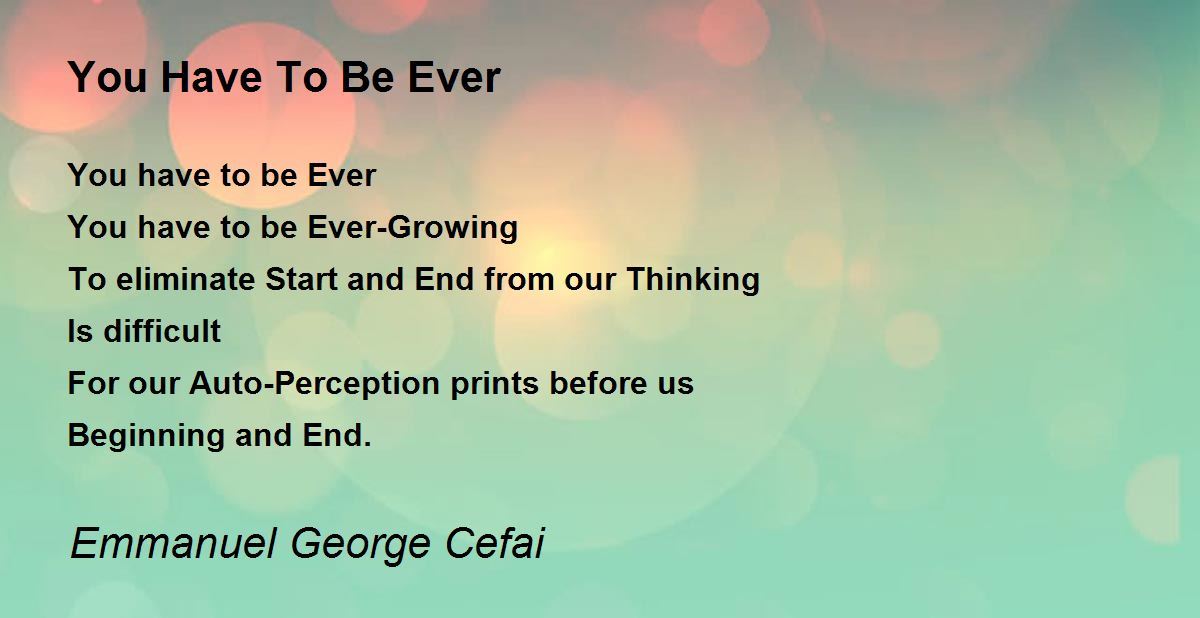 You Have To Be Ever

You have to be Ever
You have to be Ever-Growing
To eliminate Start and End from our Thinking
Is difficult
For our Auto-Perception prints before us
Beginning and End.

Emmanuel George Cefai